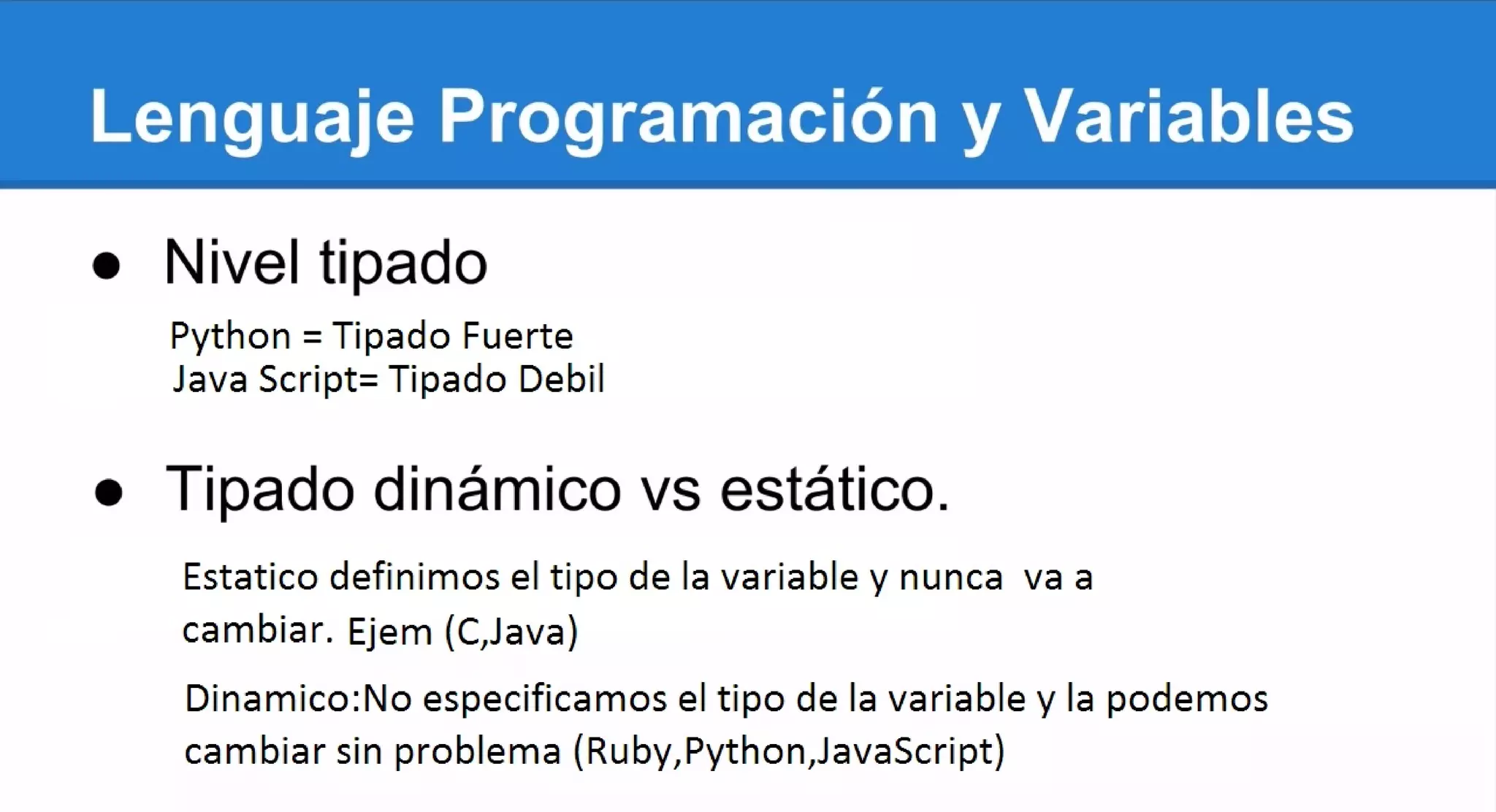 Lenguaje Programación y Variables

● Nivel tipado

Python = Tipado Fuerte
Java Script= Tipado Debil

● Tipado dinámico vs estático.

Estatico definimos el tipo de la variable y nunca va a cambiar. Ejem (C,Java)

Dinamico:No especificamos el tipo de la variable y la podemos cambiar sin problema (Ruby,Python,JavaScript)